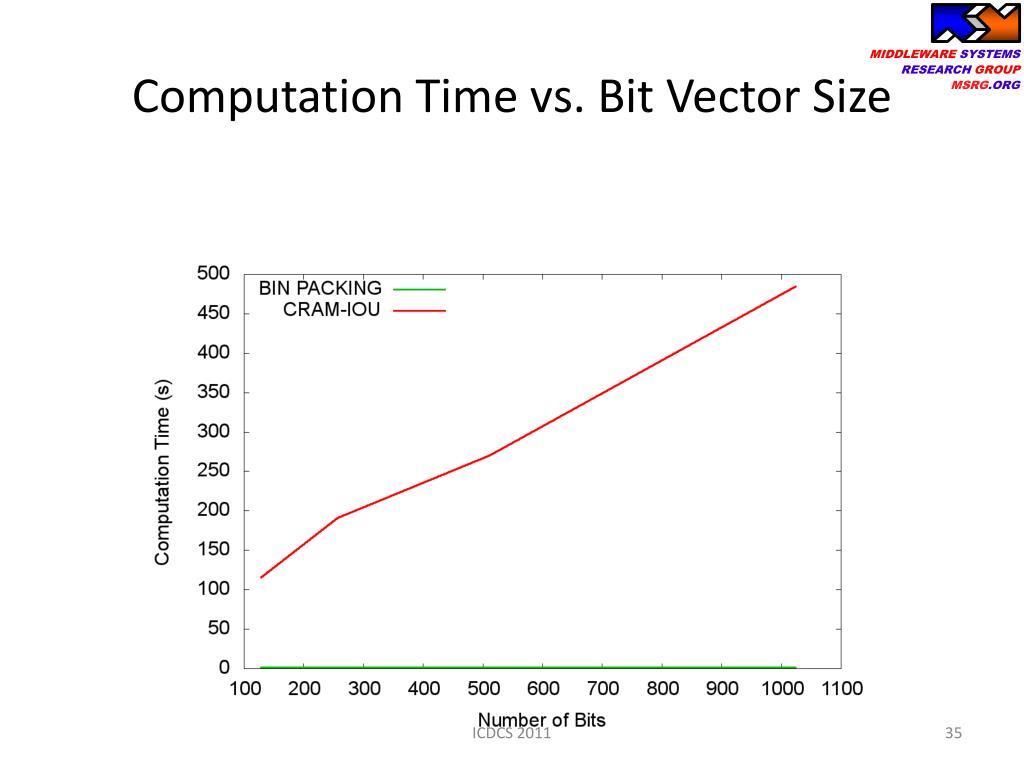 MIDDLEWARE SYSTEMS
RESEARCH GROUP
MSRG.ORG

Computation Time vs. Bit Vector Size

BIN PACKING
CRAM-IOU

Computation Time (s)

500
450
400
350
300
250
200
150
100
50
0

100 200 300 400 500 600 700 800 900 1000 1100

Number of Bits

ICDCS 2011

35